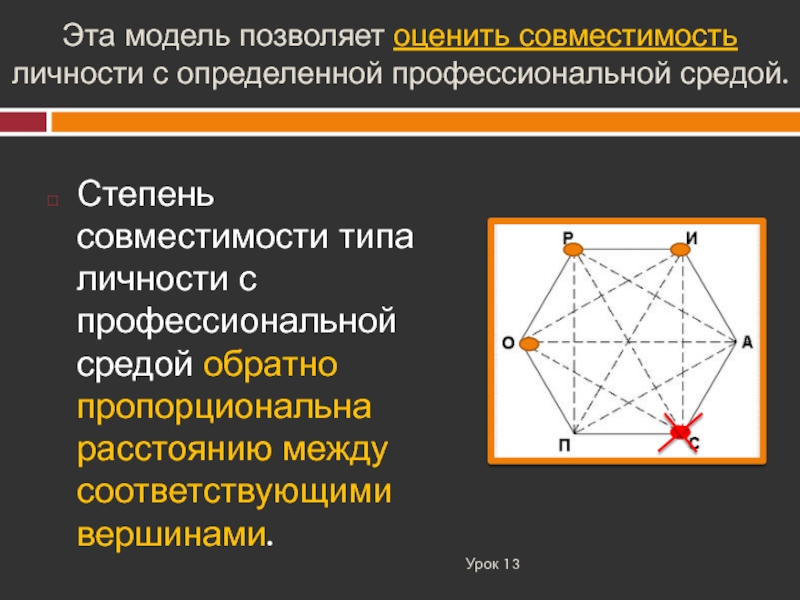 Эта модель позволяет оценить совместимость личности с определенной профессиональной средой.

Степень совместимости типа личности с профессиональной средой обратно пропорциональна расстоянию между соответствующими вершинами.

Р
И
О
А
П
С

Урок 13